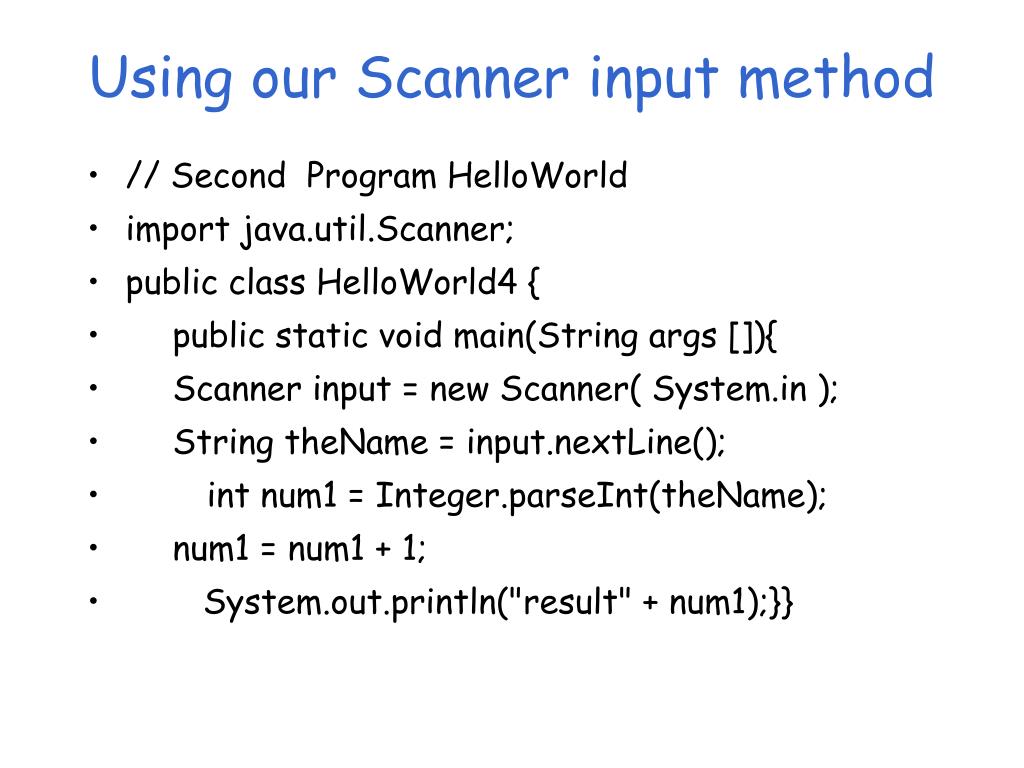 Using our Scanner input method

• // Second Program HelloWorld
• import java.util.Scanner;
• public class HelloWorld4 {
• public static void main(String args []){
• Scanner input = new Scanner( System.in );
• String theName = input.nextLine();
• int num1 = Integer.parseInt(theName);
• num1 = num1 + 1;
• System.out.println("result" + num1);}}